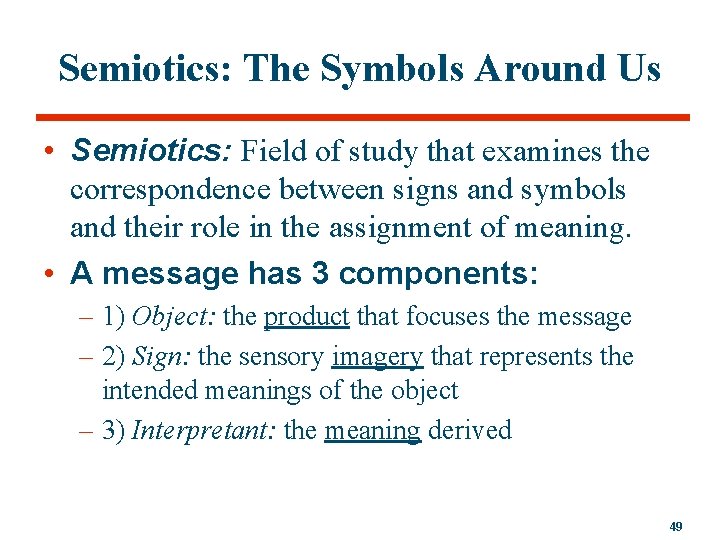 Semiotics: The Symbols Around Us

• Semiotics: Field of study that examines the correspondence between signs and symbols and their role in the assignment of meaning.

• A message has 3 components:

– 1) Object: the product that focuses the message

– 2) Sign: the sensory imagery that represents the intended meanings of the object

– 3) Interpretant: the meaning derived

49